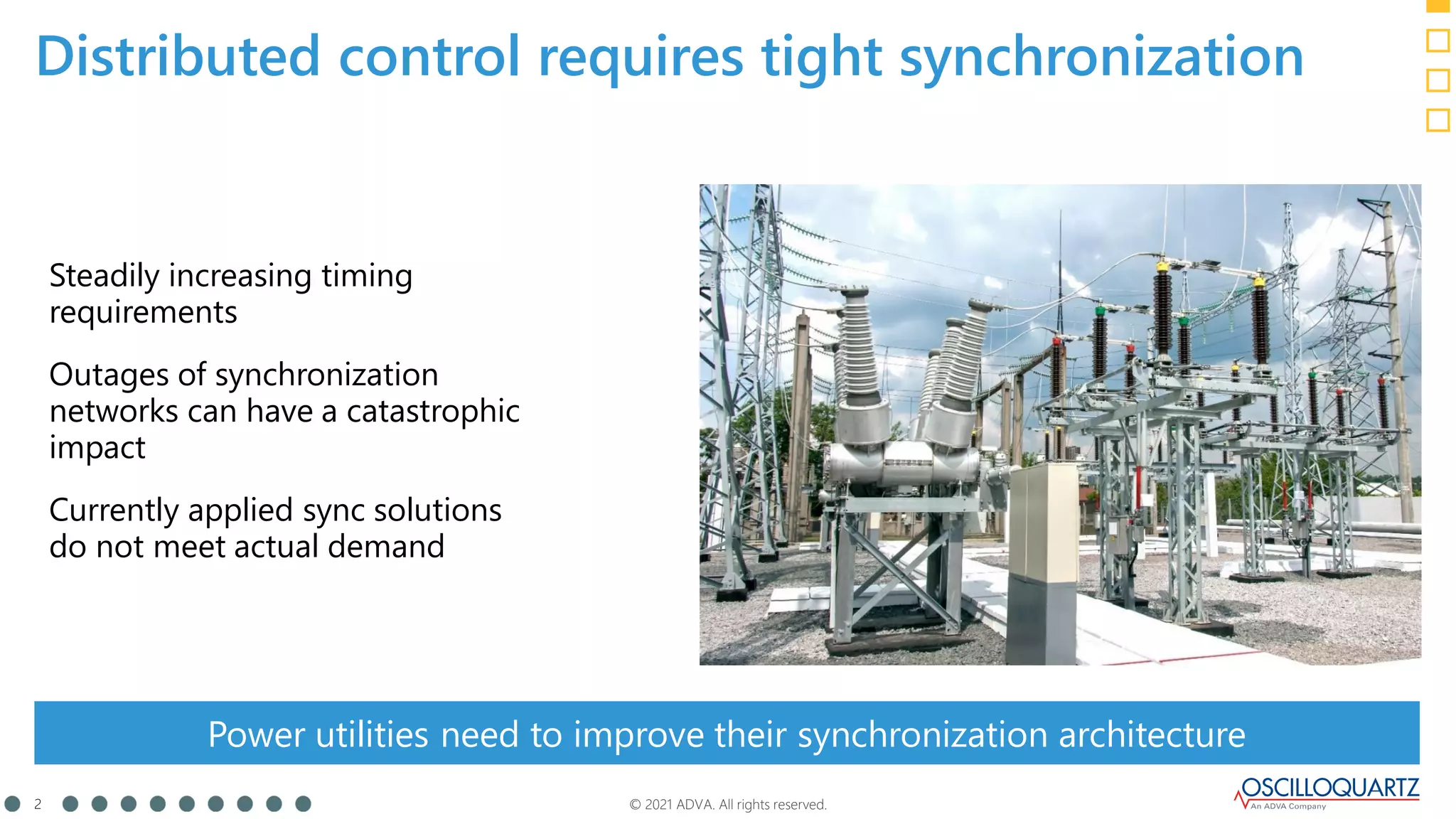 Distributed control requires tight synchronization

Steadily increasing timing requirements

Outages of synchronization networks can have a catastrophic impact

Currently applied sync solutions do not meet actual demand

Power utilities need to improve their synchronization architecture

2

© 2021 ADVA. All rights reserved.

OSCILLOQUARTZ
An ADVA Company